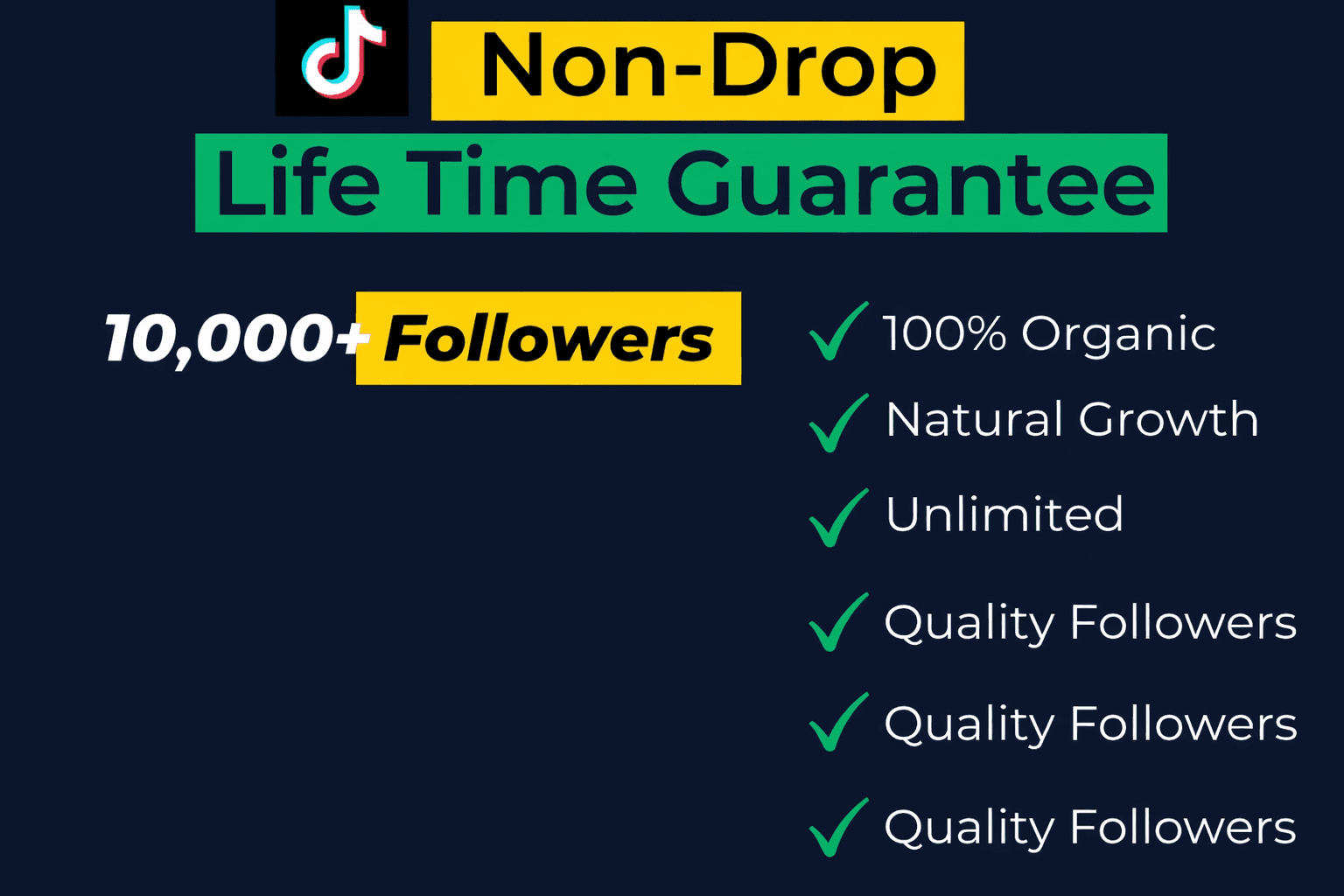 Non-Drop

Life Time Guarantee

10,000+ Followers

100% Organic

Natural Growth

Unlimited

Quality Followers

Quality Followers

Quality Followers